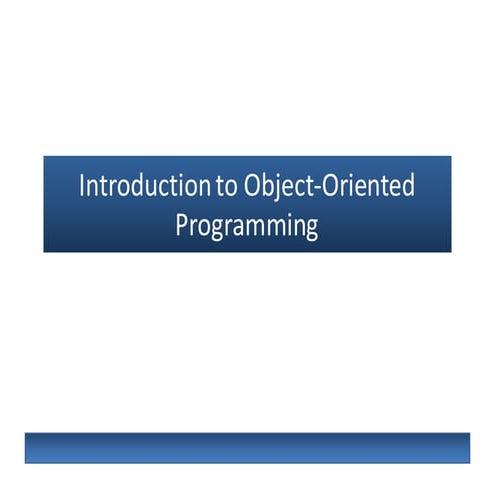 Introduction to Object-Oriented Programming